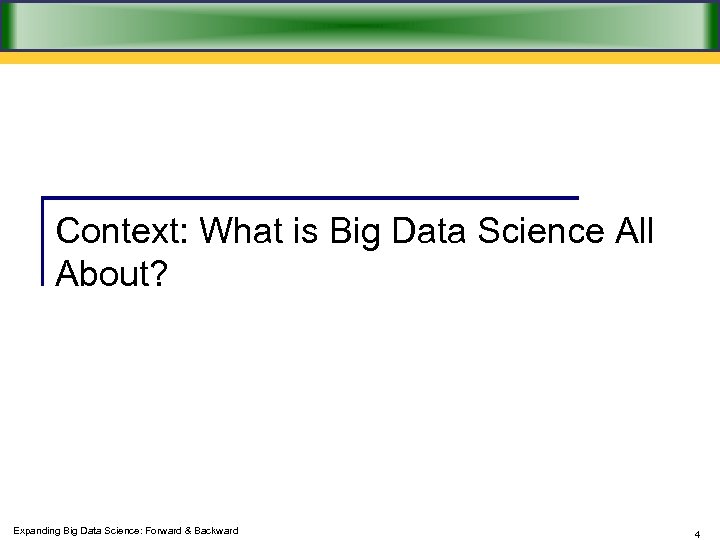 Context: What is Big Data Science All About?

Expanding Big Data Science: Forward & Backward

4